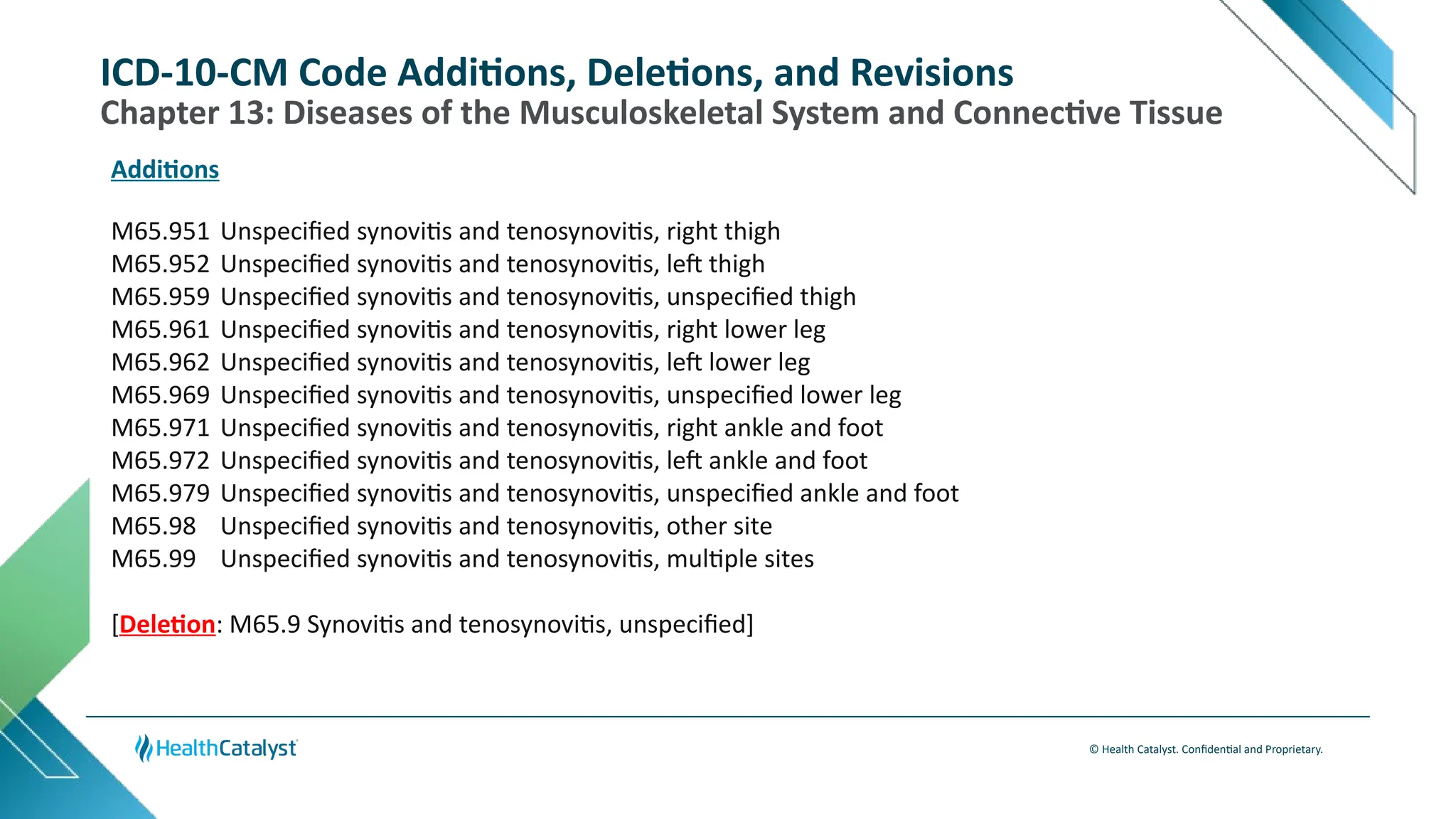 ICD-10-CM Code Additions, Deletions, and Revisions
Chapter 13: Diseases of the Musculoskeletal System and Connective Tissue

Additions

M65.951 Unspecified synovitis and tenosynovitis, right thigh
M65.952 Unspecified synovitis and tenosynovitis, left thigh
M65.959 Unspecified synovitis and tenosynovitis, unspecified thigh
M65.961 Unspecified synovitis and tenosynovitis, right lower leg
M65.962 Unspecified synovitis and tenosynovitis, left lower leg
M65.969 Unspecified synovitis and tenosynovitis, unspecified lower leg
M65.971 Unspecified synovitis and tenosynovitis, right ankle and foot
M65.972 Unspecified synovitis and tenosynovitis, left ankle and foot
M65.979 Unspecified synovitis and tenosynovitis, unspecified ankle and foot
M65.98 Unspecified synovitis and tenosynovitis, other site
M65.99 Unspecified synovitis and tenosynovitis, multiple sites

[Deletion: M65.9 Synovitis and tenosynovitis, unspecified]

HealthCatalyst

© Health Catalyst. Confidential and Proprietary.